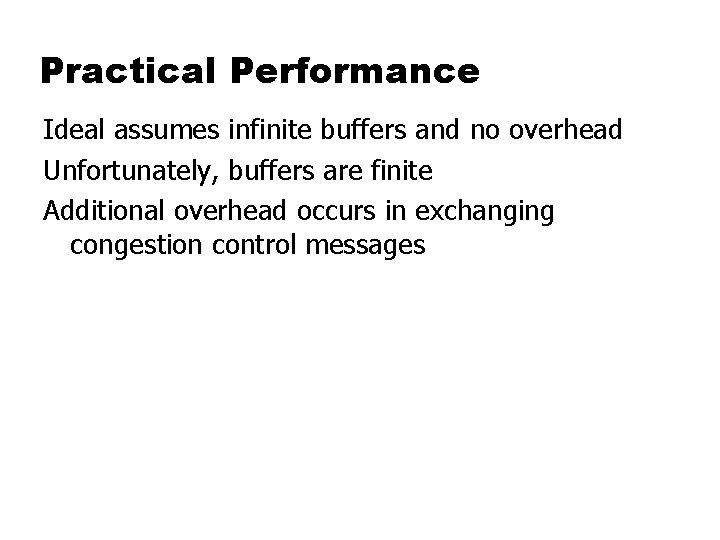 Practical Performance

Ideal assumes infinite buffers and no overhead

Unfortunately, buffers are finite

Additional overhead occurs in exchanging congestion control messages